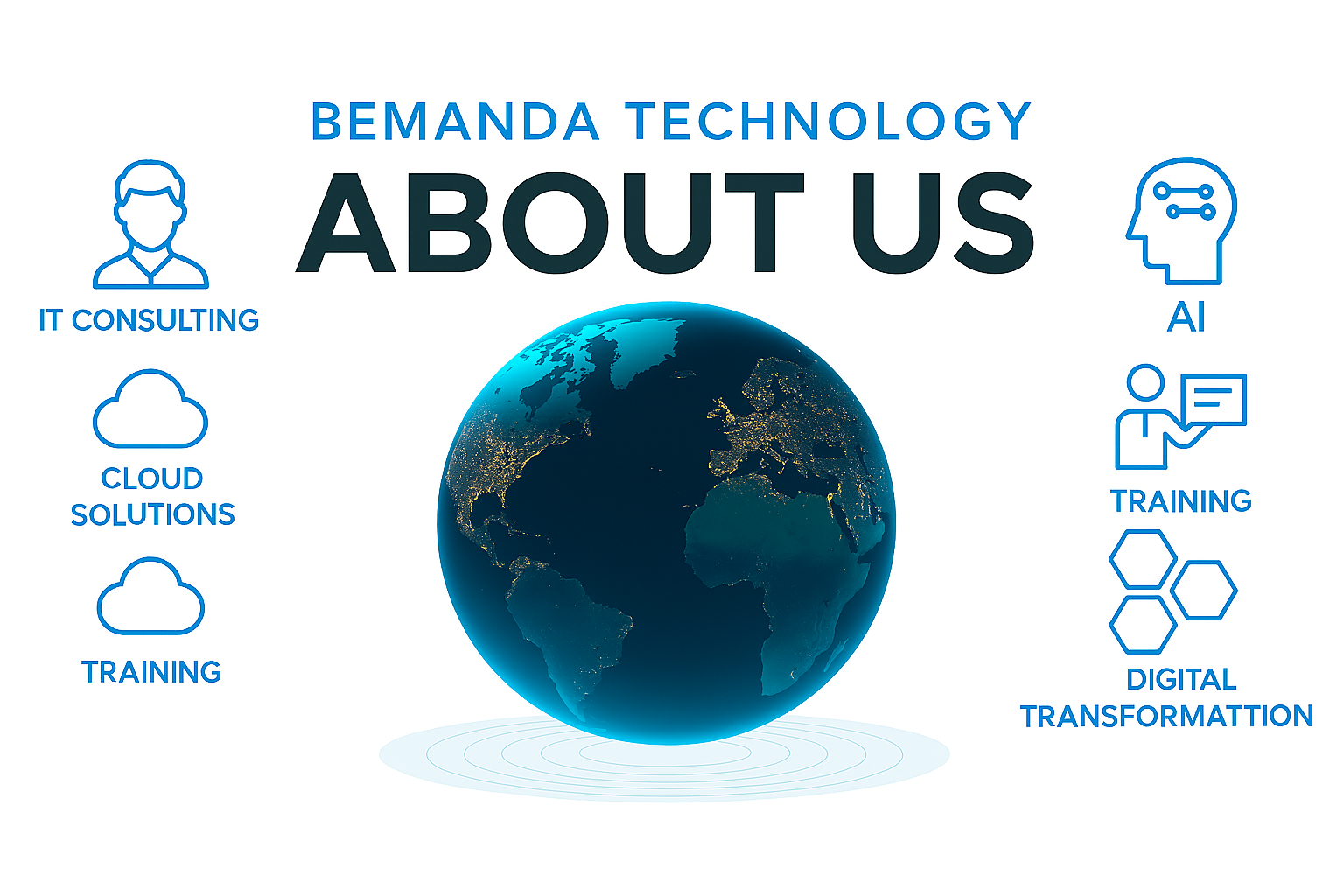 BEMANDA TECHNOLOGY

ABOUT US

IT CONSULTING

CLOUD SOLUTIONS

TRAINING

AI

TRAINING

DIGITAL TRANSFORMATTION